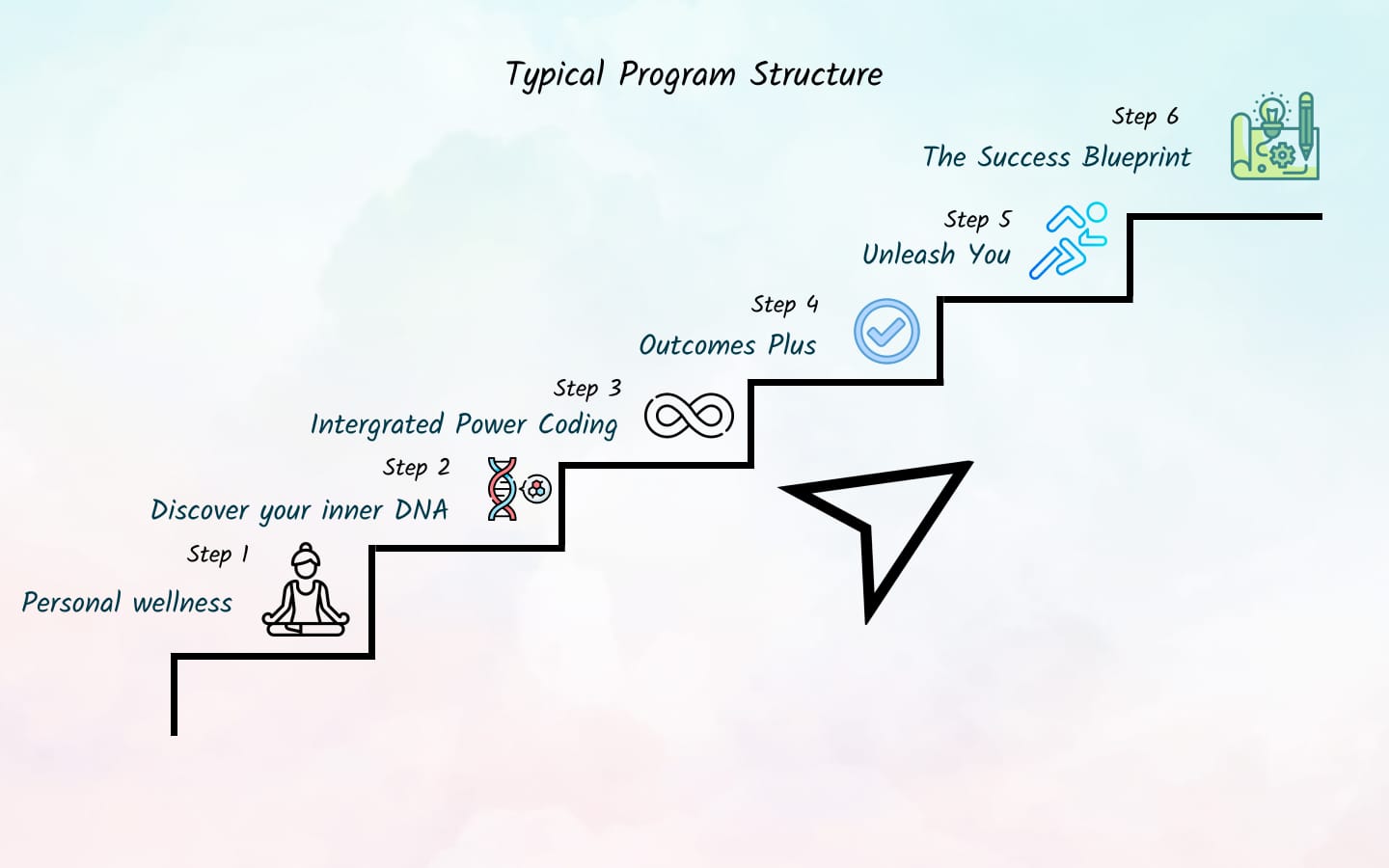 Typical Program Structure

Step 6
The Success Blueprint

Step 5
Unleash You

Step 4
Outcomes Plus

Step 3
Intergrated Power Coding

Step 2
Discover your inner DNA

Step 1
Personal wellness